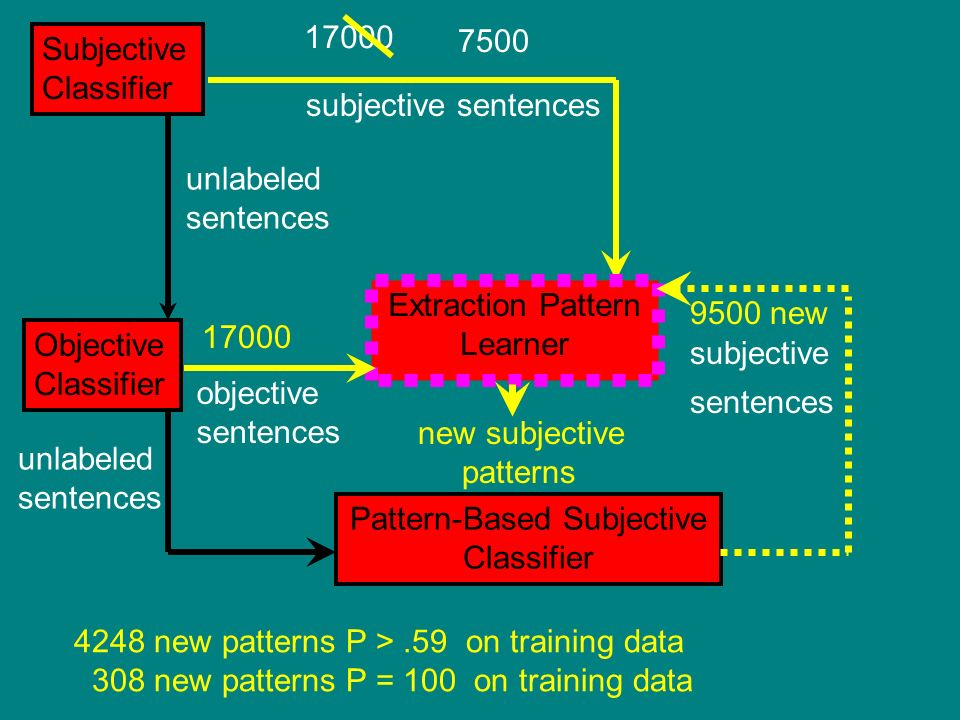 Subjective Classifier

17000 7500

subjective sentences

unlabeled sentences

Extraction Pattern Learner

9500 new subjective sentences

Objective Classifier

17000

objective sentences

new subjective patterns

unlabeled sentences

Pattern-Based Subjective Classifier

4248 new patterns P > .59 on training data
308 new patterns P = 100 on training data